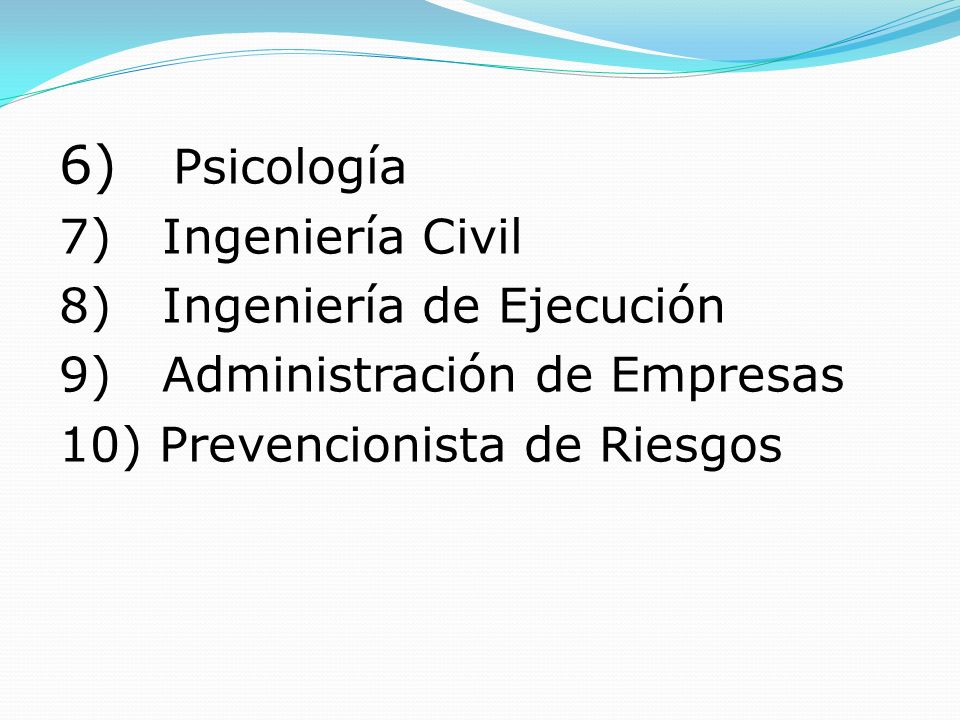 6) Psicología
7) Ingeniería Civil
8) Ingeniería de Ejecución
9) Administración de Empresas
10) Prevencionista de Riesgos